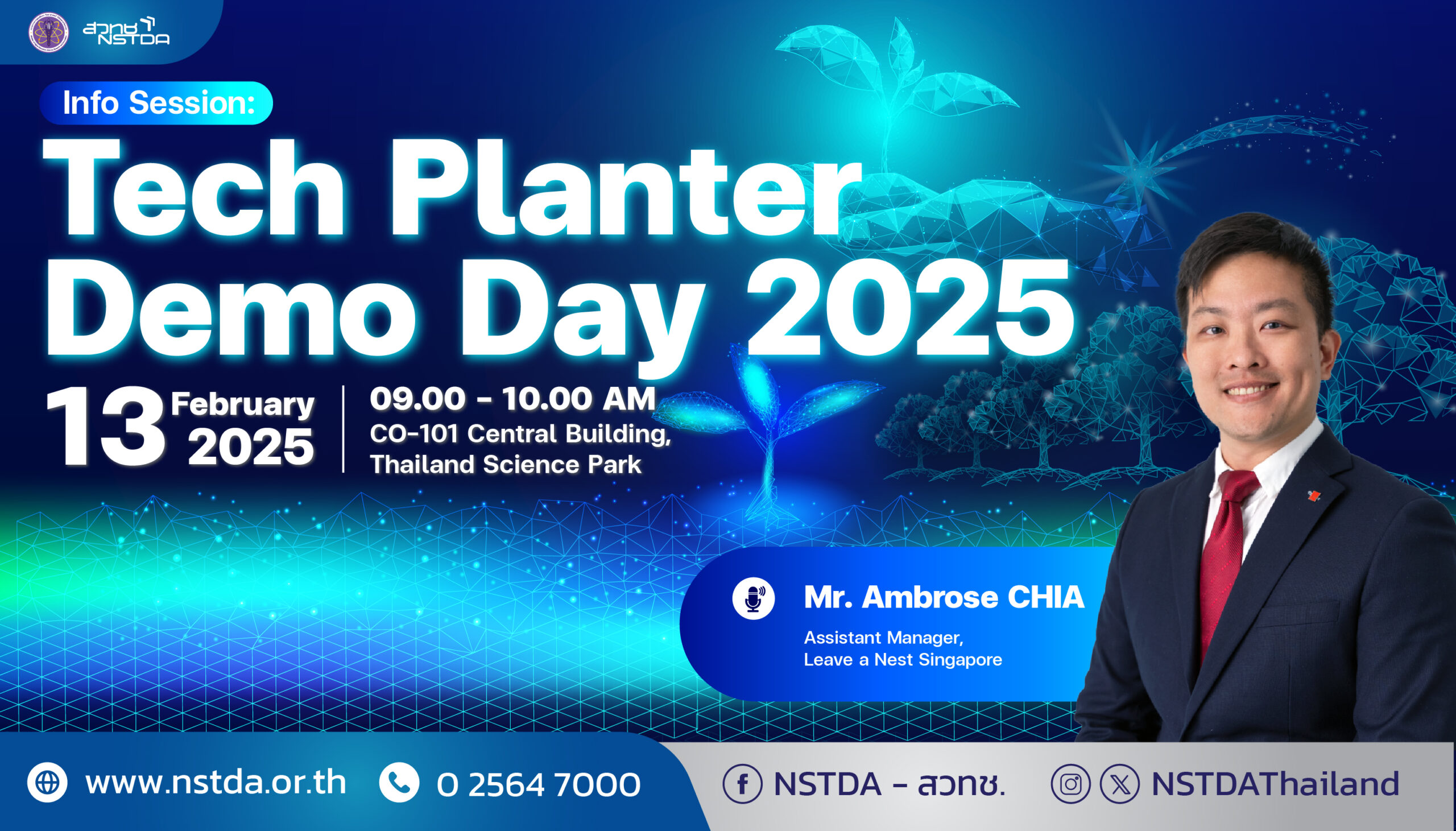 สวทช NSTDA

Info Session:

Tech Planter Demo Day 2025

13 February 2025

09.00 - 10.00 AM
CO-101 Central Building, Thailand Science Park

Mr. Ambrose CHIA
Assistant Manager, Leave a Nest Singapore

www.nstda.or.th 0 2564 7000 NSTDA - สวทช. NSTDAThailand